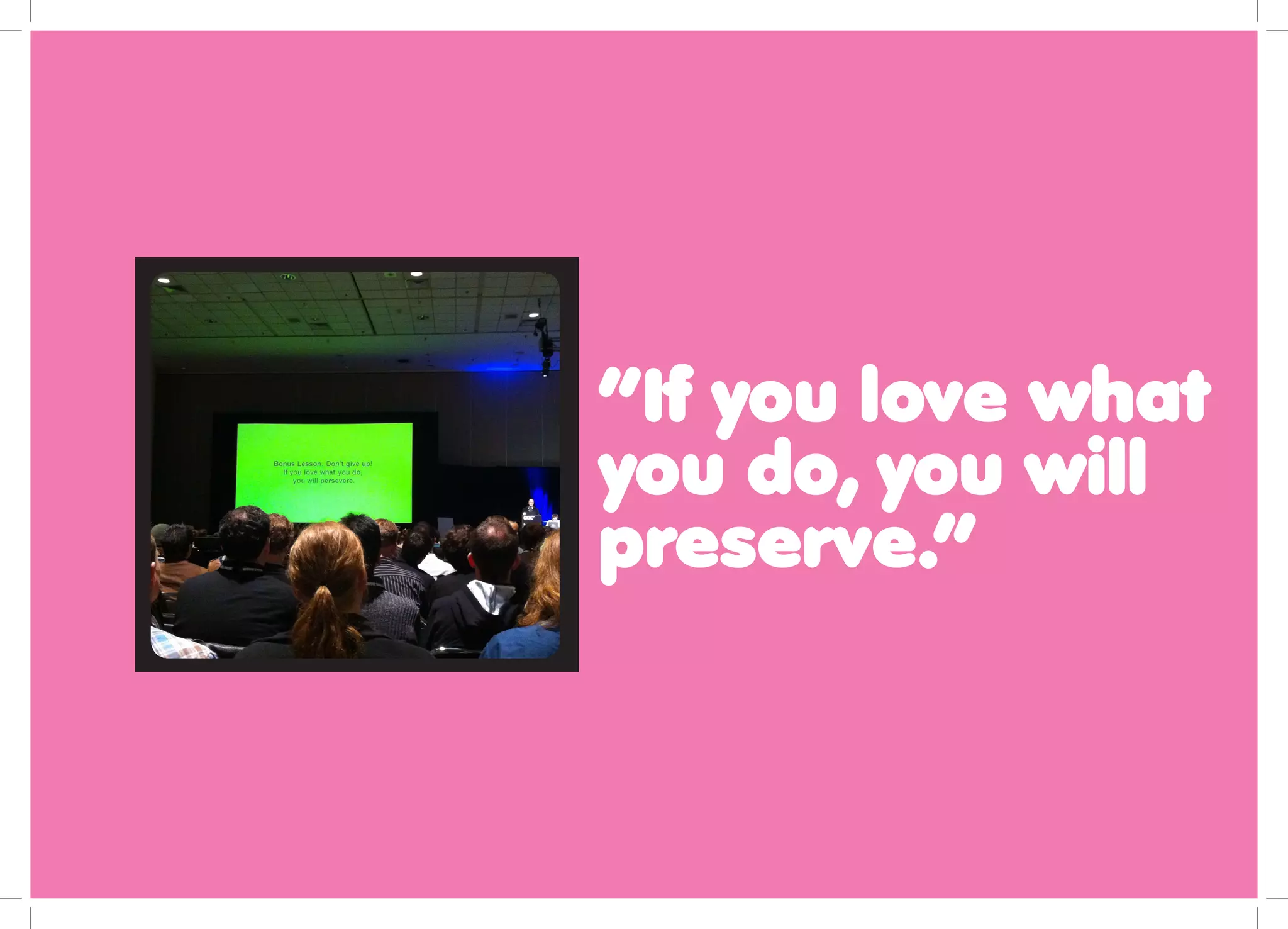 Bonus Lesson. Don't give up!
If you love what you do,
you will persevere.

GDC

"If you love what you do, you will preserve."